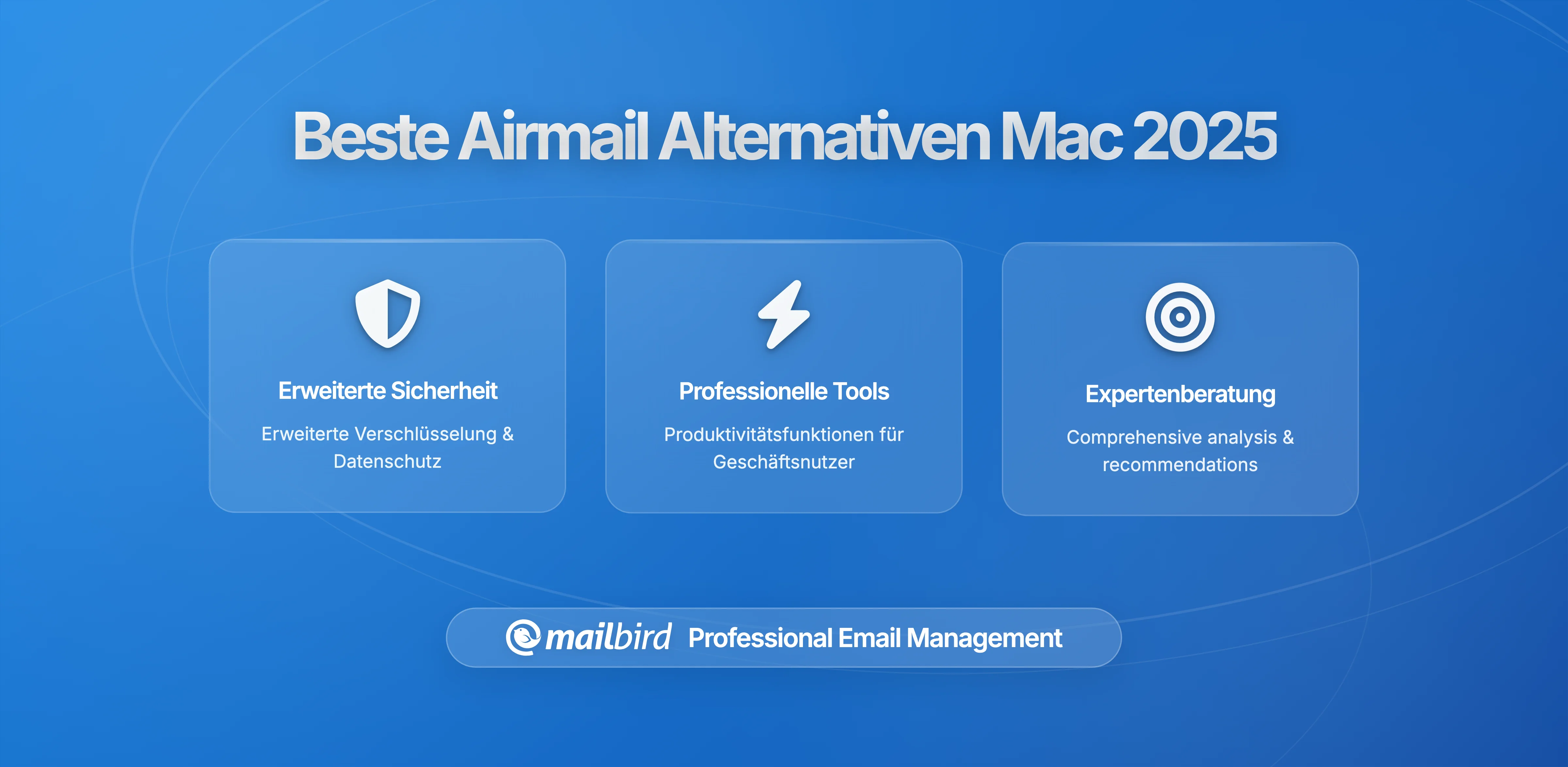 Beste Airmail Alternativen Mac 2025

Erweiterte Sicherheit

Erweiterte Verschlüsselung & Datenschutz

Professionelle Tools

Produktivitätsfunktionen für Geschäftsnutzer

Expertenberatung

Comprehensive analysis & recommendations

mailbird Professional Email Management